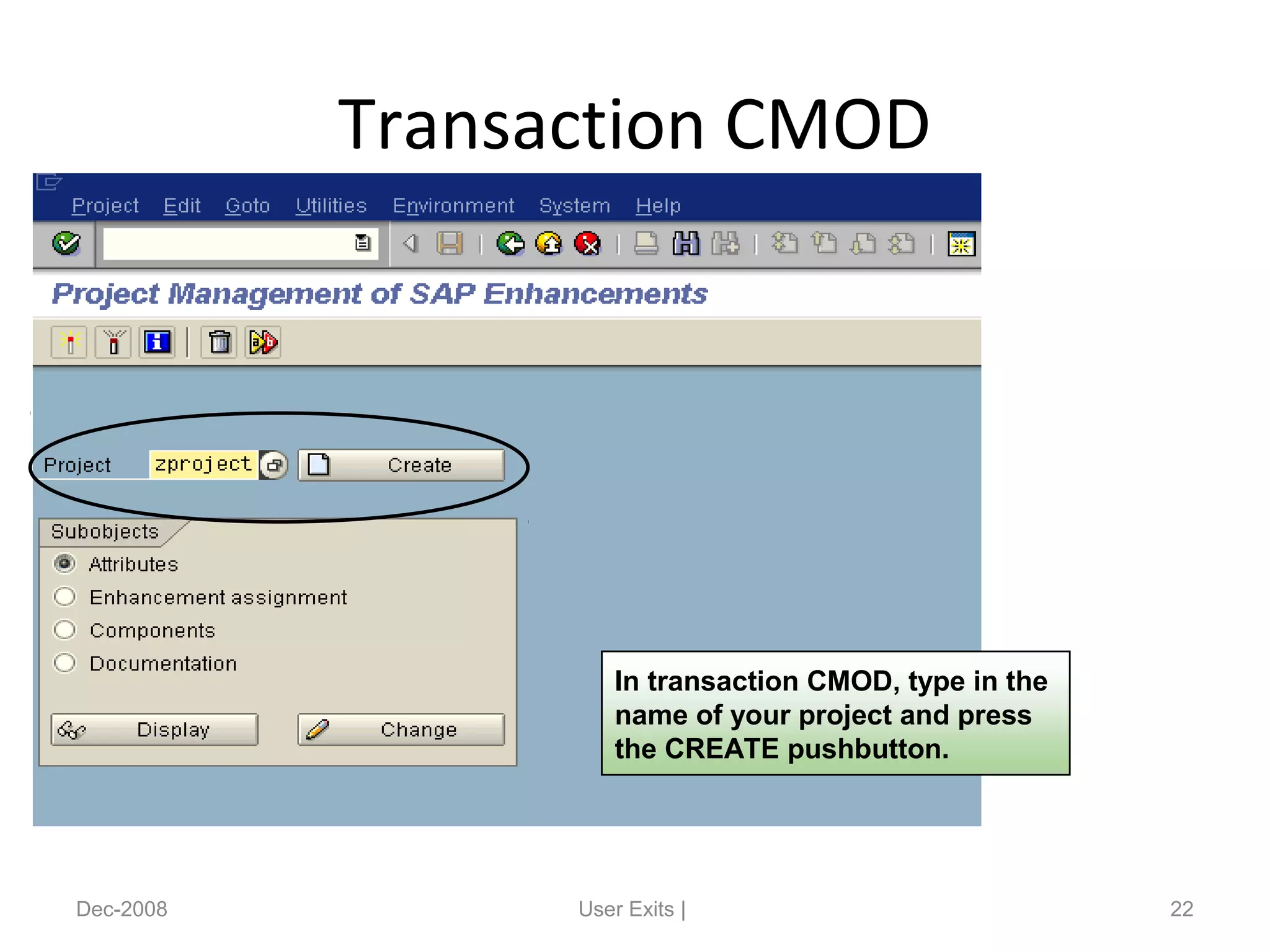 Transaction CMOD

Project Edit Goto Utilities Environment System Help

Project Management of SAP Enhancements

Project zproject Create

Subobjects
Attributes
Enhancement assignment
Components
Documentation

Display Change

In transaction CMOD, type in the name of your project and press the CREATE pushbutton.

Dec-2008 User Exits | 22